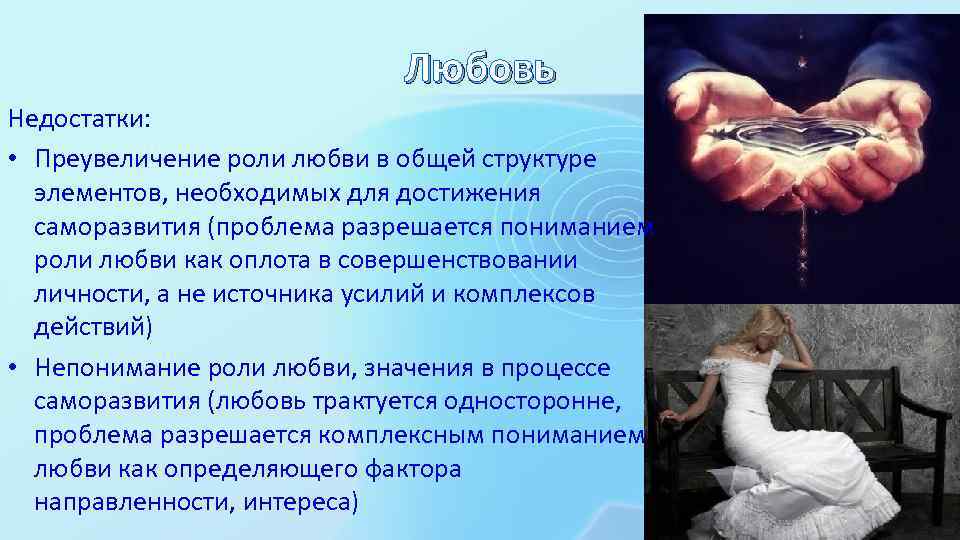 Любовь

Недостатки:

• Преувеличение роли любви в общей структуре элементов, необходимых для достижения саморазвития (проблема разрешается пониманием роли любви как оплота в совершенствовании личности, а не источника усилий и комплексов действий)

• Непонимание роли любви, значения в процессе саморазвития (любовь трактуется односторонне, проблема разрешается комплексным пониманием любви как определяющего фактора направленности, интереса)